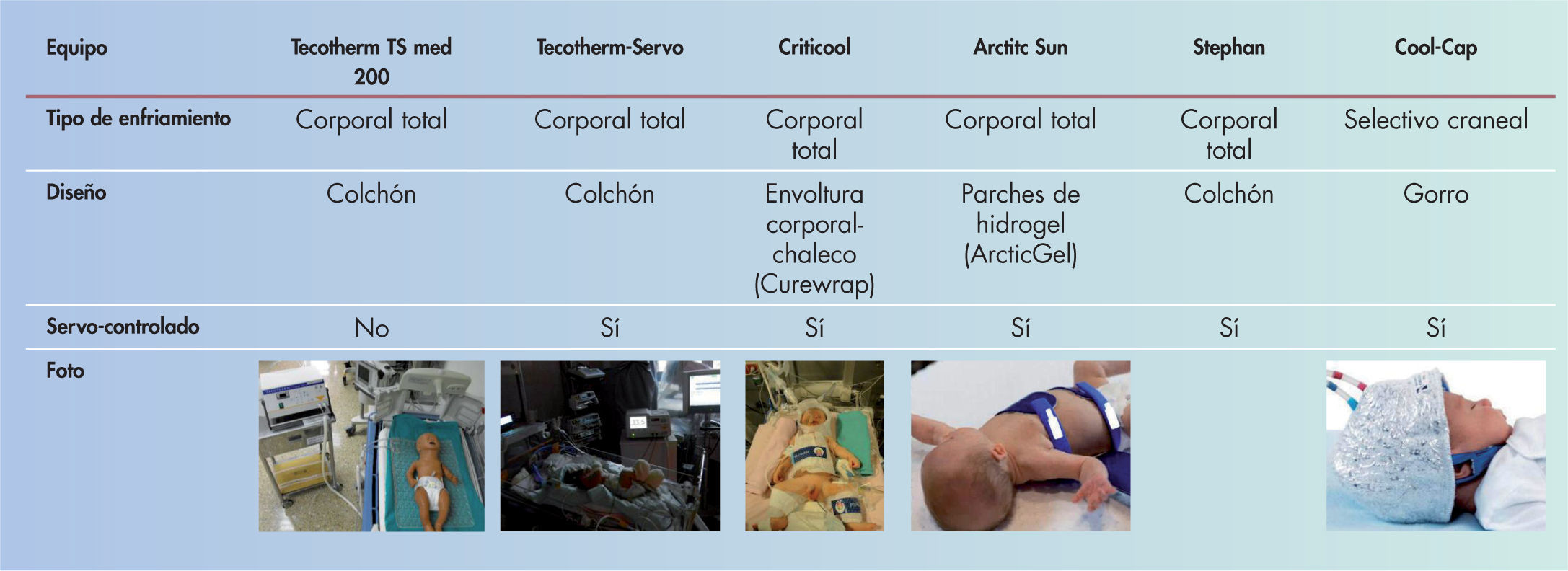 | Equipo | Tecotherm TS med 200 | Tecotherm-Servo | Criticool | Arctitc Sun | Stephan | Cool-Cap |
|---|---|---|---|---|---|---|
| Tipo de enfriamiento | Corporal total | Corporal total | Corporal total | Corporal total | Corporal total | Selectivo craneal |
| Diseño | Colchón | Colchón | Envoltura corporal-chaleco (Curewrap) | Parches de hidrogel (ArcticGel) | Colchón | Gorro |
| Servo-controlado | No | Sí | Sí | Sí | Sí | Sí |
| Foto | | | | | | |